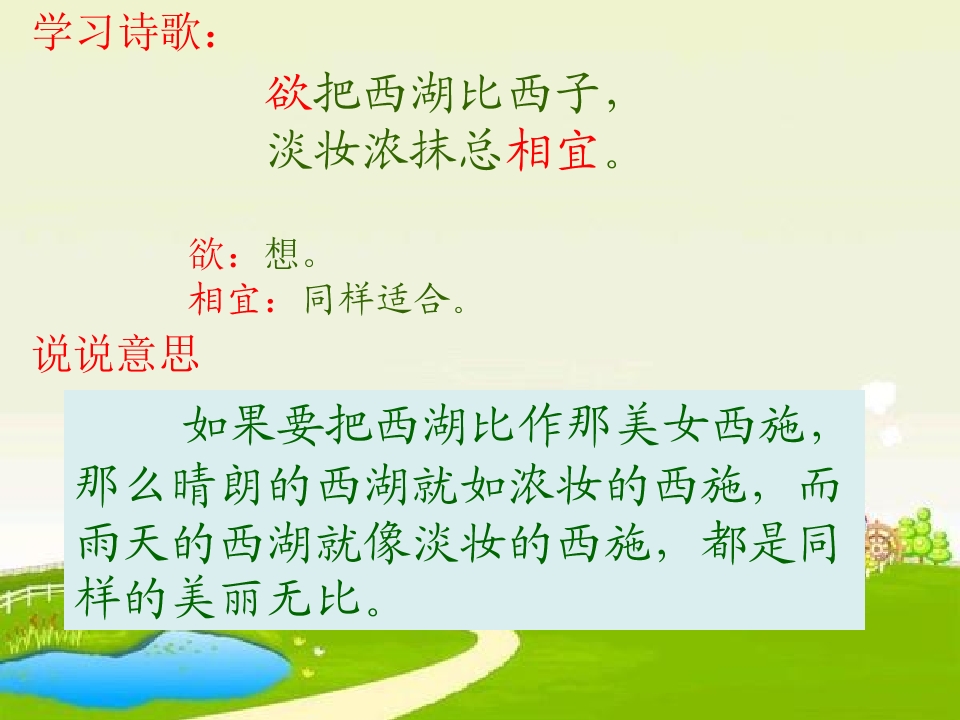 学习诗歌：

欲把西湖比西子，
淡妆浓抹总相宜。

欲：想。
相宜：同样适合。

说说意思

如果要把西湖比作那美女西施，那么晴朗的西湖就如浓妆的西施，而雨天的西湖就像淡妆的西施，都是同样的美丽无比。